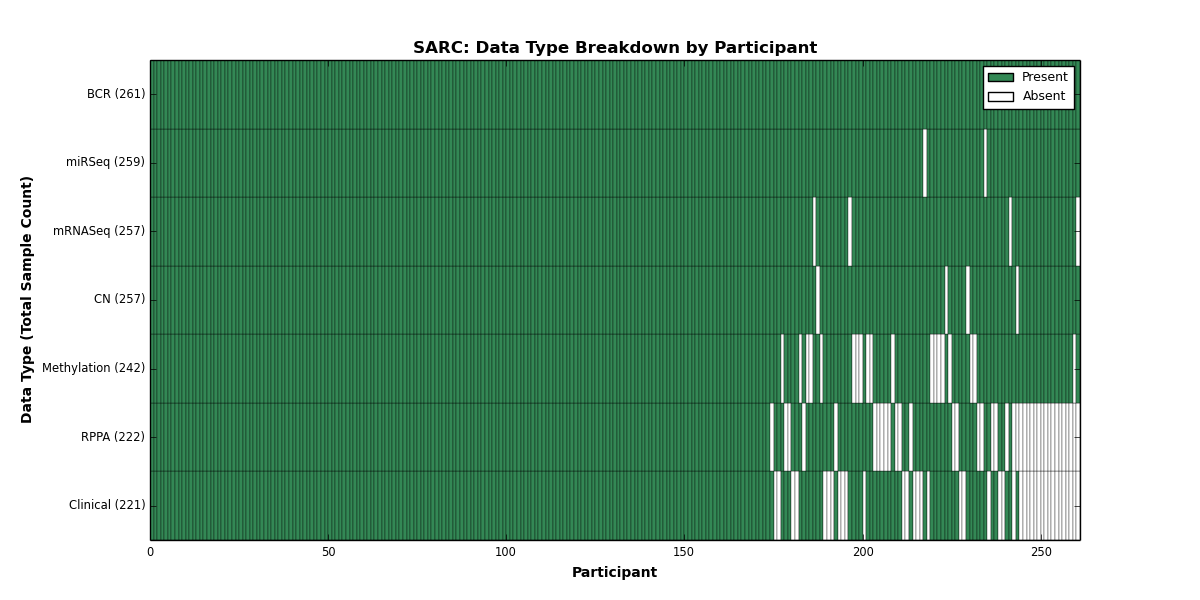 SARC: Data Type Breakdown by Participant

Present
Absent

Data Type (Total Sample Count)

BCR (261)
miRSeq (259)
mRNASeq (257)
CN (257)
Methylation (242)
RPPA (222)
Clinical (221)

0
50
100
150
200
250

Participant